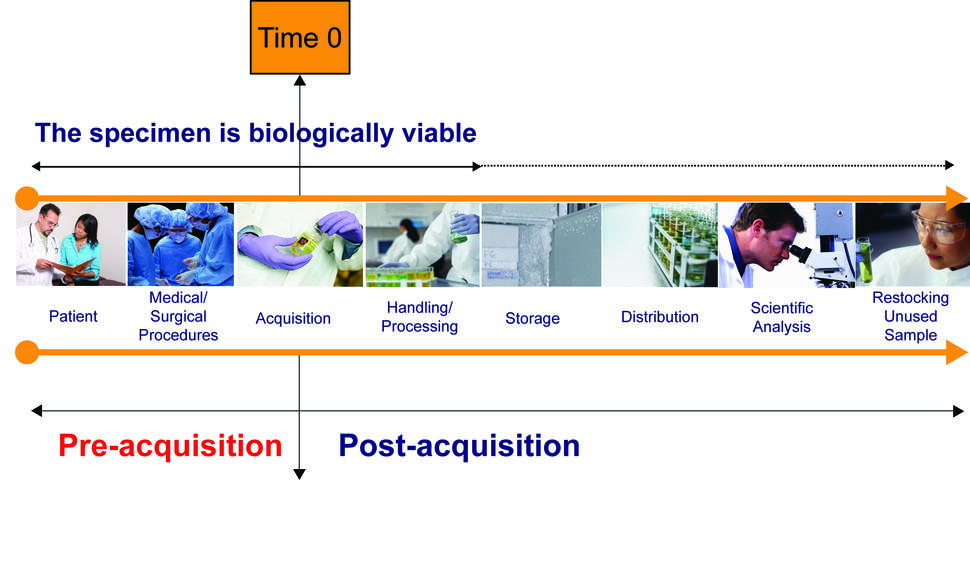 Time 0

The specimen is biologically viable

Patient

Medical/ Surgical Procedures

Acquisition

Handling/ Processing

Storage

Distribution

Scientific Analysis

Restocking Unused Sample

Pre-acquisition

Post-acquisition